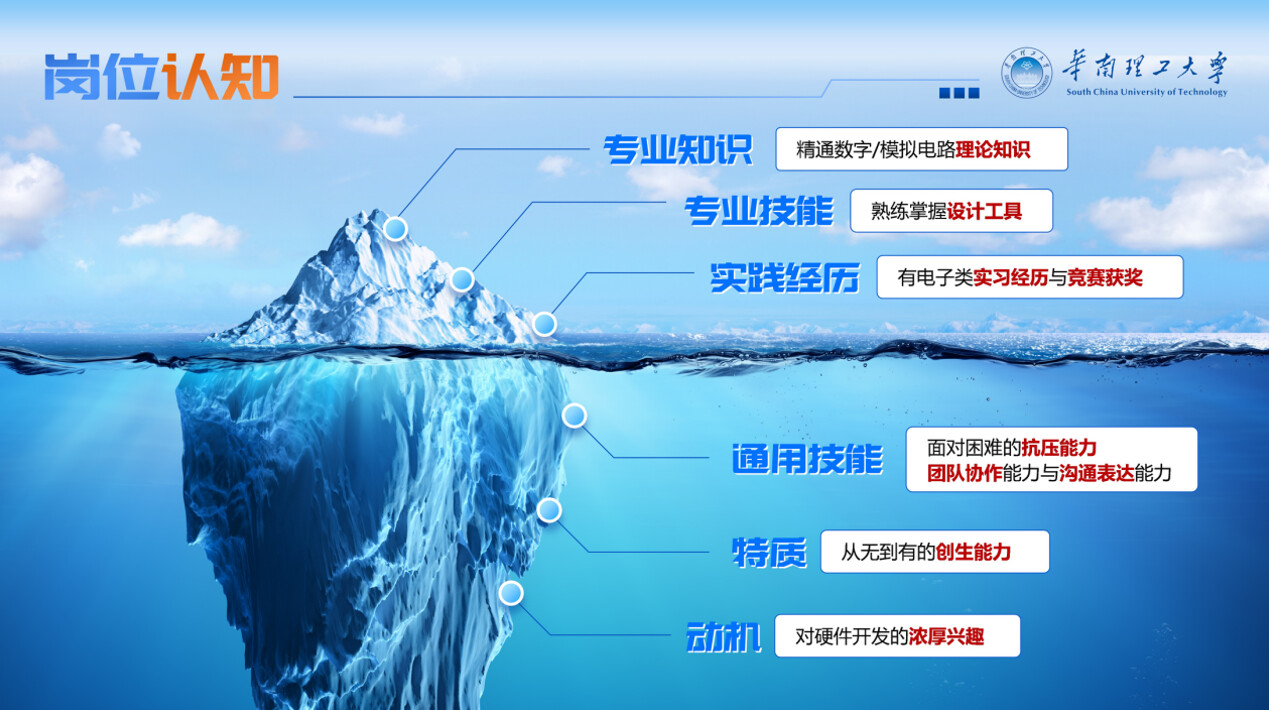 岗位认知

华南理工大学
South China University of Technology

专业知识
精通数字/模拟电路理论知识

专业技能
熟练掌握设计工具

实践经历
有电子类实习经历与竞赛获奖

通用技能
面对困难的抗压能力
团队协作能力与沟通表达能力

特质
从无到有的创生能力

动机
对硬件开发的浓厚兴趣